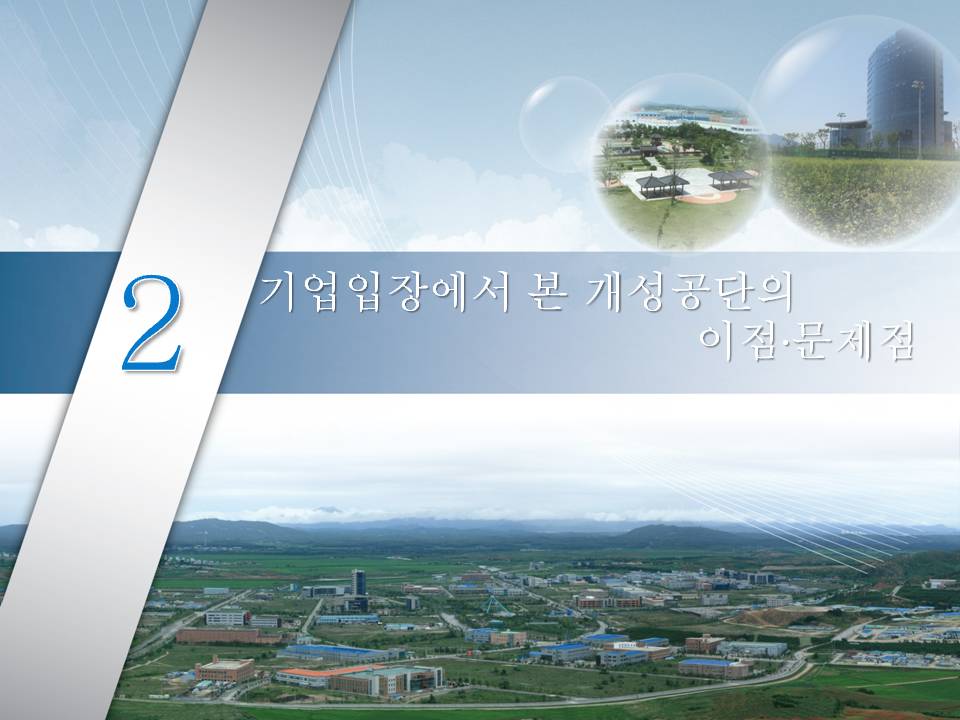 2

기업입장에서 본 개성공단의 이점·문제점